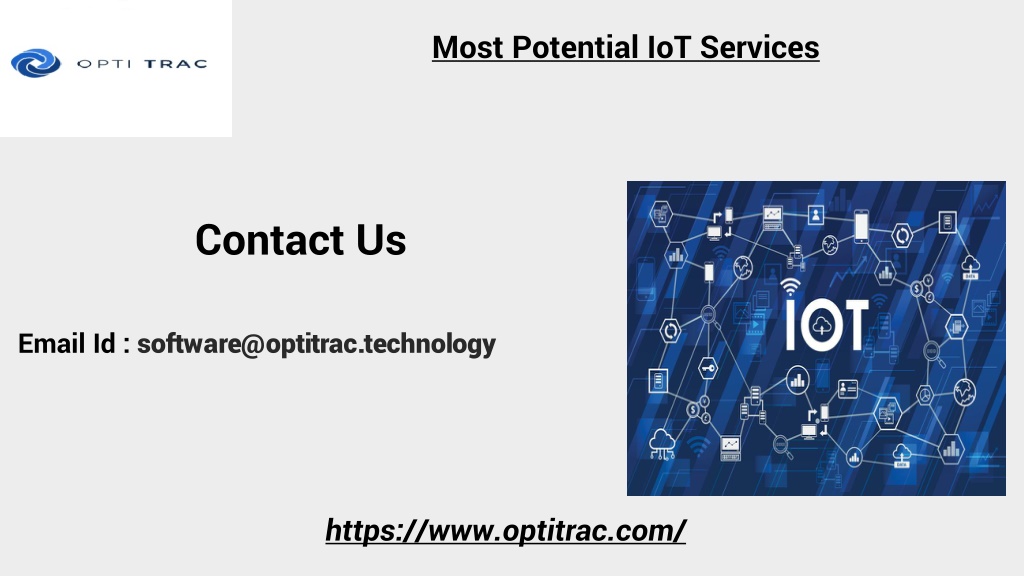 OPTI TRAC

Most Potential IoT Services

Contact Us

Email Id : software@optitrac.technology

IOT

https://www.optitrac.com/